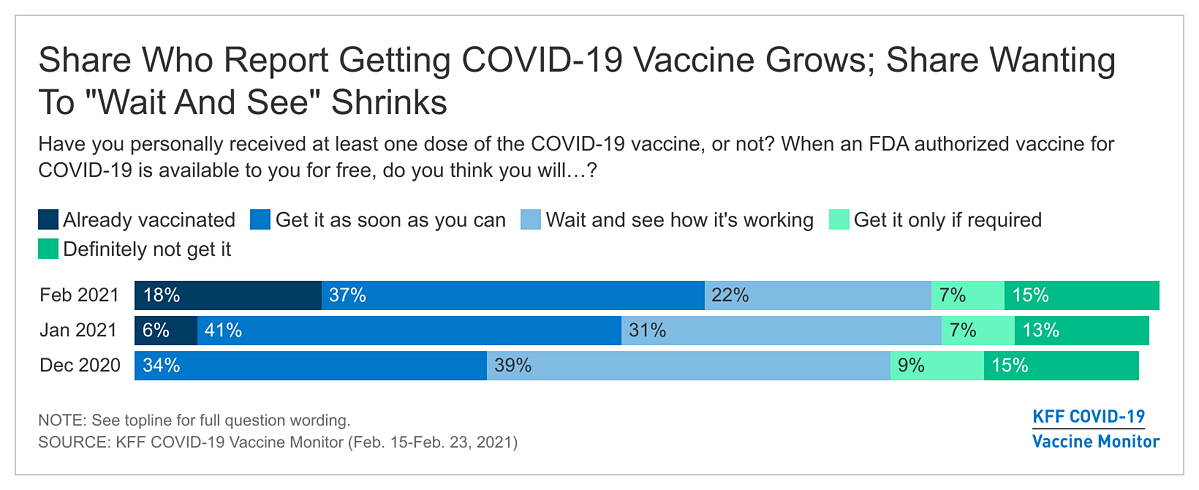 Share Who Report Getting COVID-19 Vaccine Grows; Share Wanting To "Wait And See" Shrinks

Have you personally received at least one dose of the COVID-19 vaccine, or not? When an FDA authorized vaccine for COVID-19 is available to you for free, do you think you will…?

Already vaccinated
Get it as soon as you can
Wait and see how it's working
Get it only if required
Definitely not get it

Feb 2021 18% 37% 22% 7% 15%
Jan 2021 6% 41% 31% 7% 13%
Dec 2020 34% 39% 9% 15%

NOTE: See topline for full question wording.
SOURCE: KFF COVID-19 Vaccine Monitor (Feb. 15-Feb. 23, 2021)

KFF COVID-19
Vaccine Monitor